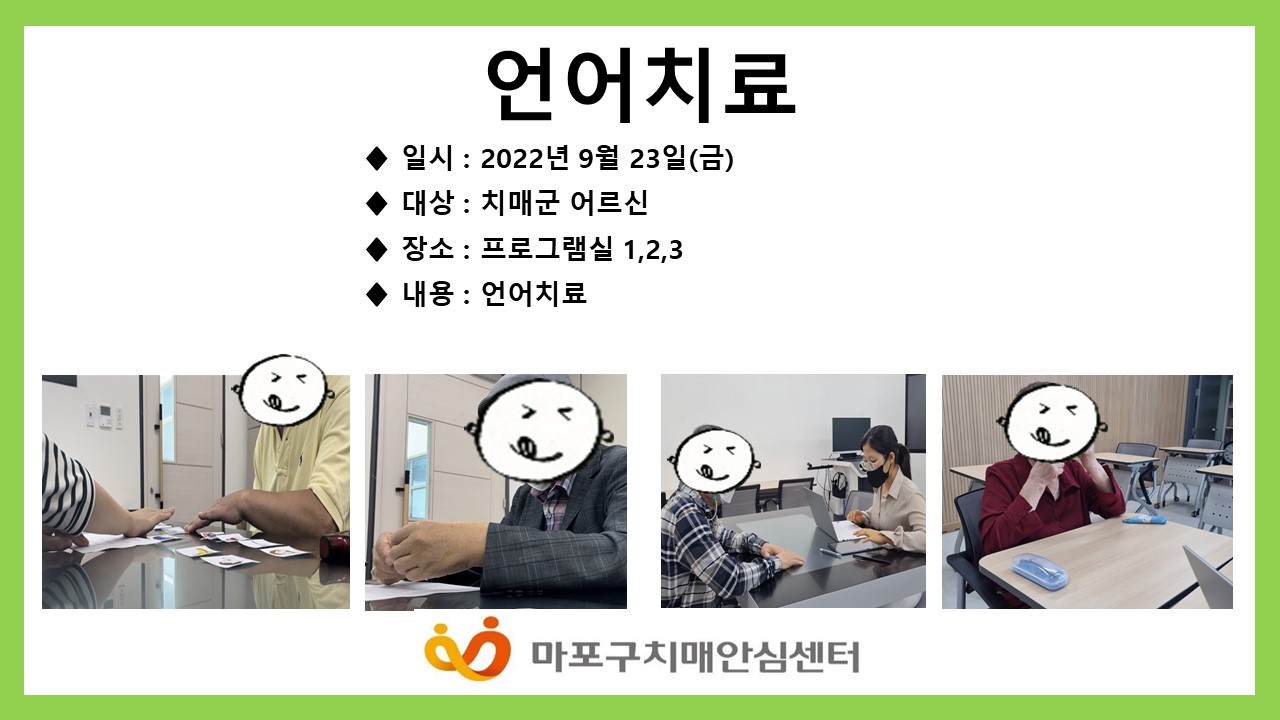 언어치료

◆ 일시 : 2022년 9월 23일(금)
◆ 대상 : 치매군 어르신
◆ 장소 : 프로그램실 1,2,3
◆ 내용 : 언어치료

마포구치매안심센터